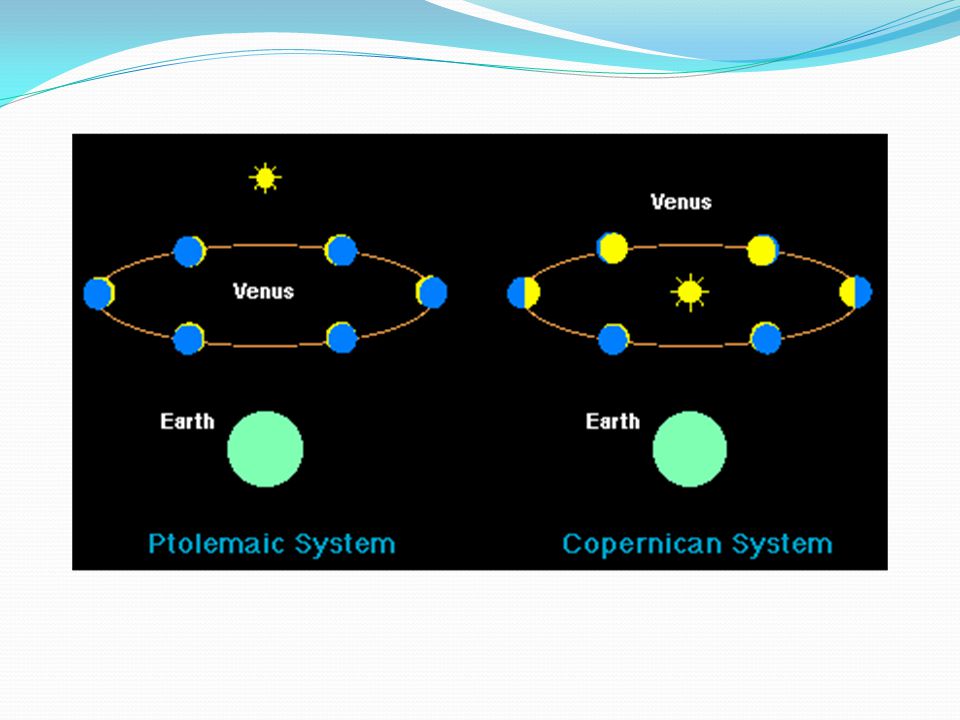 Venus

Earth

Ptolemaic System

Venus

Earth

Copernican System